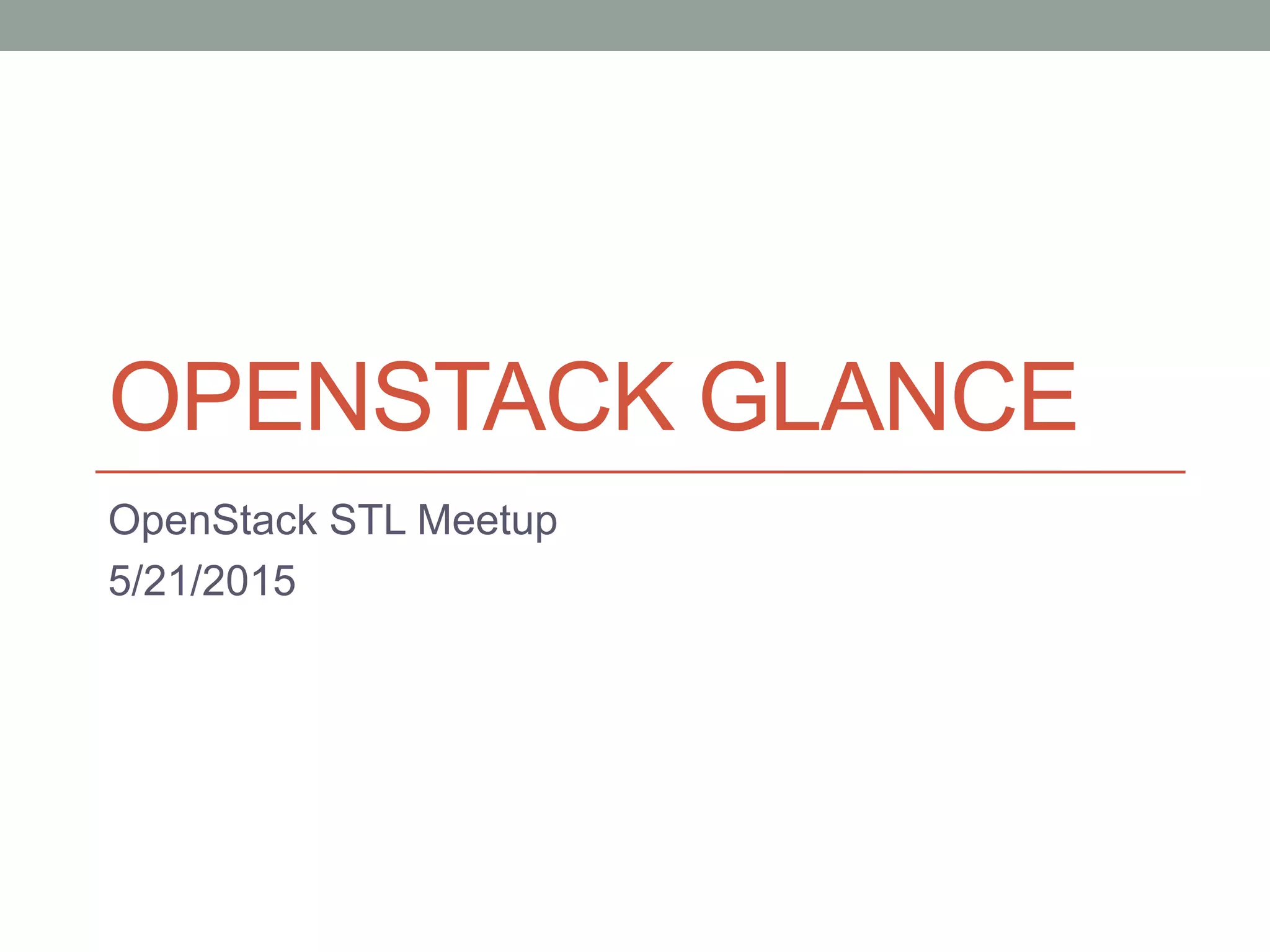 OPENSTACK GLANCE

OpenStack STL Meetup
5/21/2015